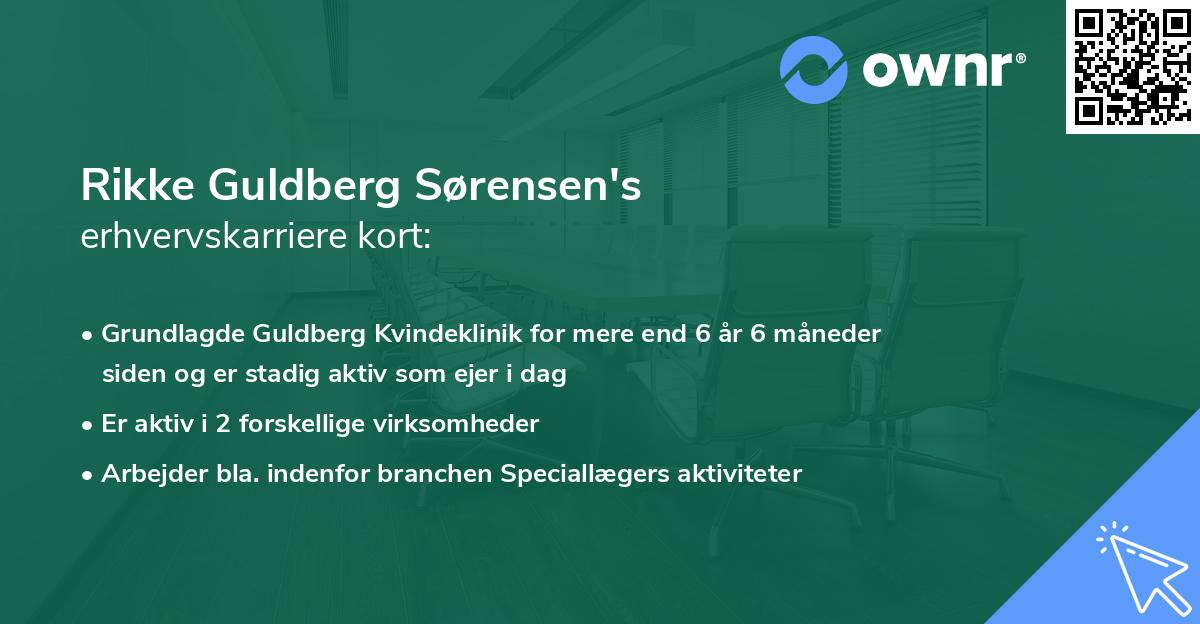 ownr®

Rikke Guldberg Sørensen's
erhvervskarriere kort:

• Grundlagde Guldberg Kvindeklinik for mere end 6 år 6 måneder siden og er stadig aktiv som ejer i dag
• Er aktiv i 2 forskellige virksomheder
• Arbejder bla. indenfor branchen Speciallægers aktiviteter